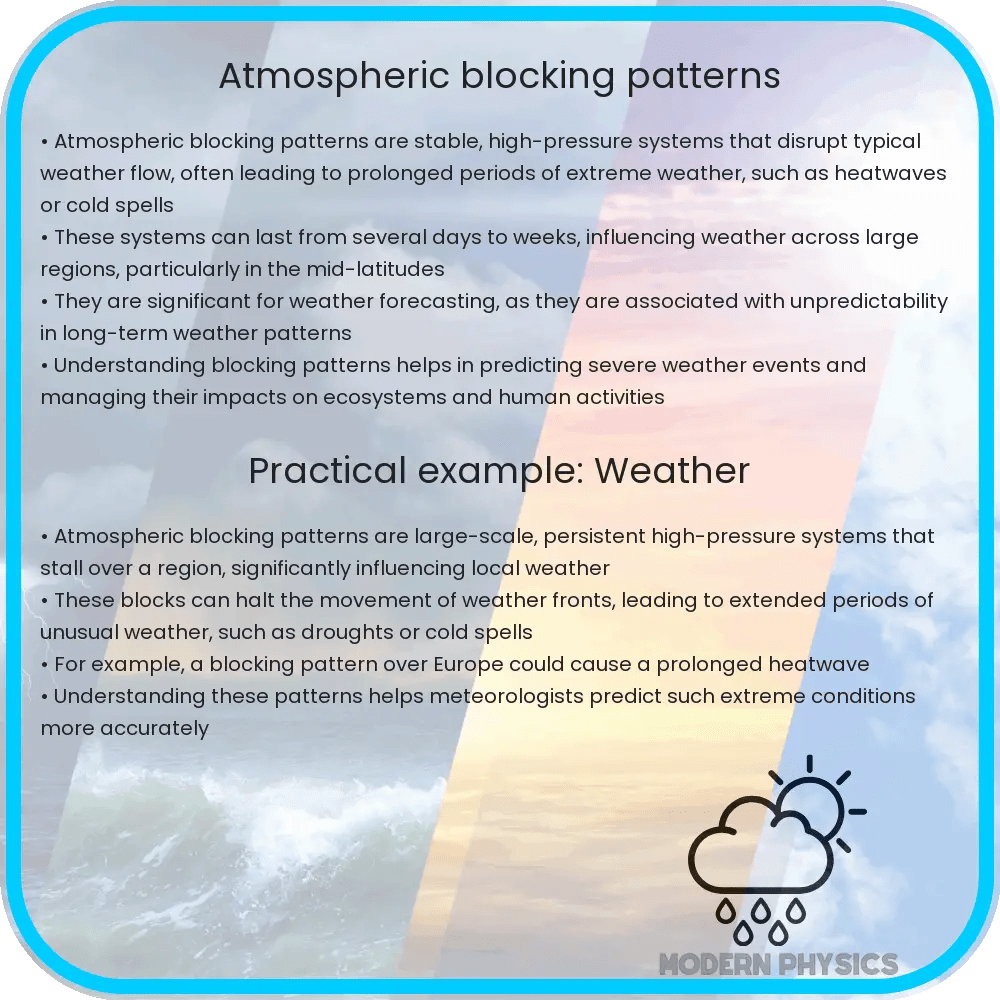 Atmospheric blocking patterns

• Atmospheric blocking patterns are stable, high-pressure systems that disrupt typical weather flow, often leading to prolonged periods of extreme weather, such as heatwaves or cold spells
• These systems can last from several days to weeks, influencing weather across large regions, particularly in the mid-latitudes
• They are significant for weather forecasting, as they are associated with unpredictability in long-term weather patterns
• Understanding blocking patterns helps in predicting severe weather events and managing their impacts on ecosystems and human activities

Practical example: Weather

• Atmospheric blocking patterns are large-scale, persistent high-pressure systems that stall over a region, significantly influencing local weather
• These blocks can halt the movement of weather fronts, leading to extended periods of unusual weather, such as droughts or cold spells
• For example, a blocking pattern over Europe could cause a prolonged heatwave
• Understanding these patterns helps meteorologists predict such extreme conditions more accurately

MODERN PHYSICS